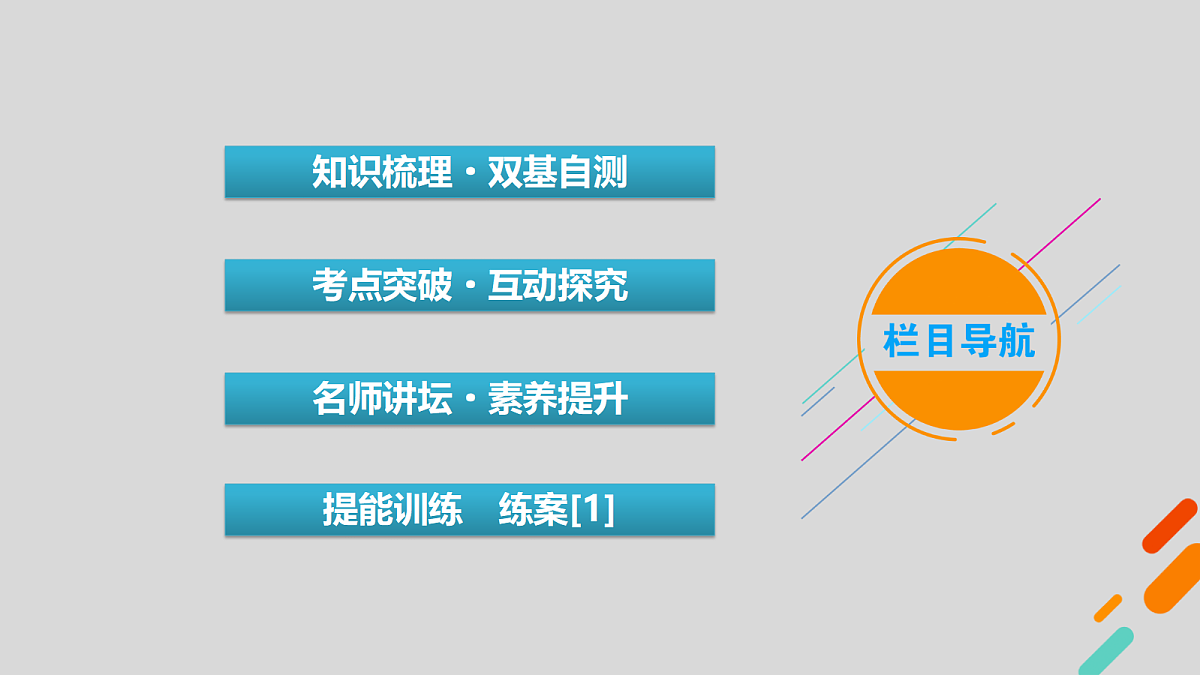 知识梳理·双基自测

考点突破·互动探究

名师讲坛·素养提升

提能训练　练案[1]

栏目导航